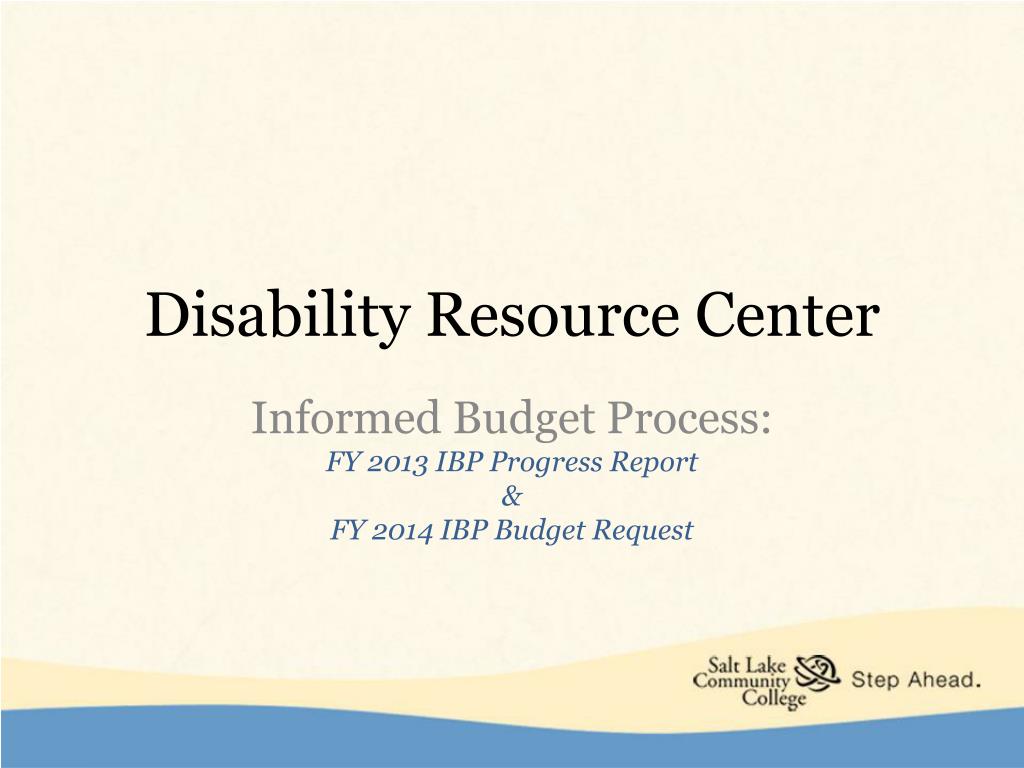 Disability Resource Center

Informed Budget Process:
FY 2013 IBP Progress Report
&
FY 2014 IBP Budget Request

Salt Lake Community College Step Ahead.